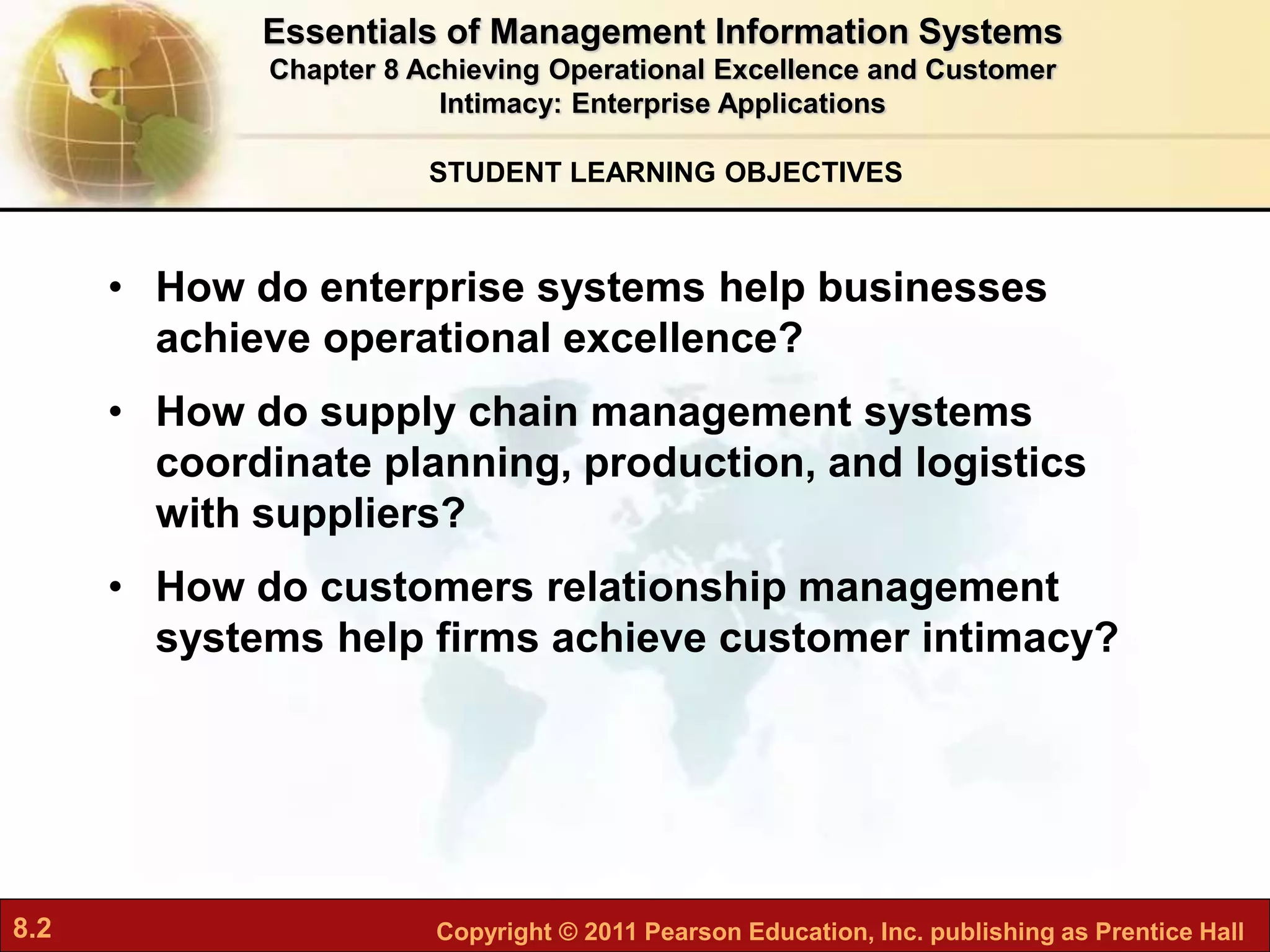 Essentials of Management Information Systems
Chapter 8 Achieving Operational Excellence and Customer Intimacy: Enterprise Applications

STUDENT LEARNING OBJECTIVES

• How do enterprise systems help businesses achieve operational excellence?

• How do supply chain management systems coordinate planning, production, and logistics with suppliers?

• How do customers relationship management systems help firms achieve customer intimacy?

8.2

Copyright © 2011 Pearson Education, Inc. publishing as Prentice Hall